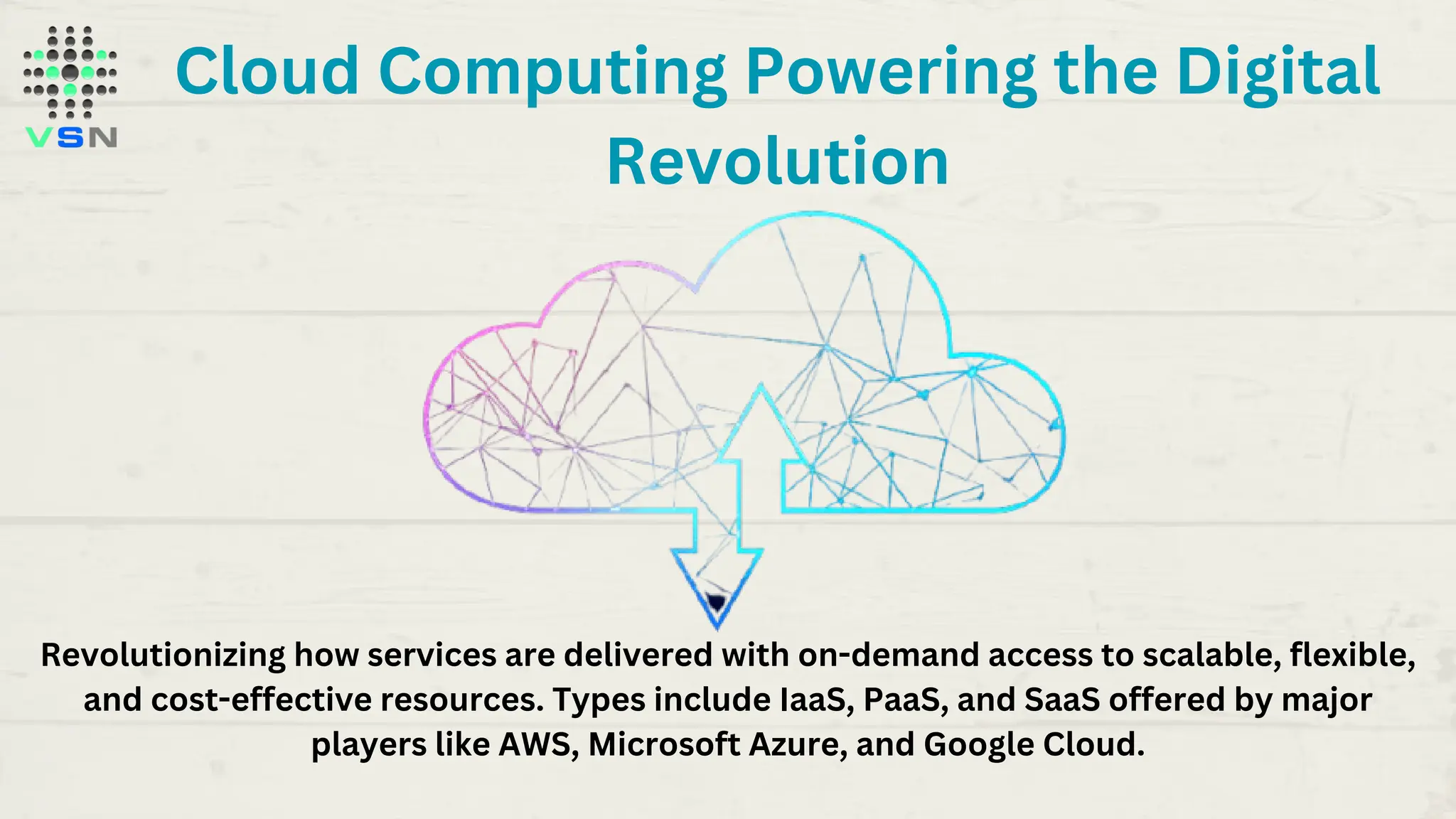 VSN

Cloud Computing Powering the Digital Revolution

Revolutionizing how services are delivered with on-demand access to scalable, flexible, and cost-effective resources. Types include IaaS, PaaS, and SaaS offered by major players like AWS, Microsoft Azure, and Google Cloud.